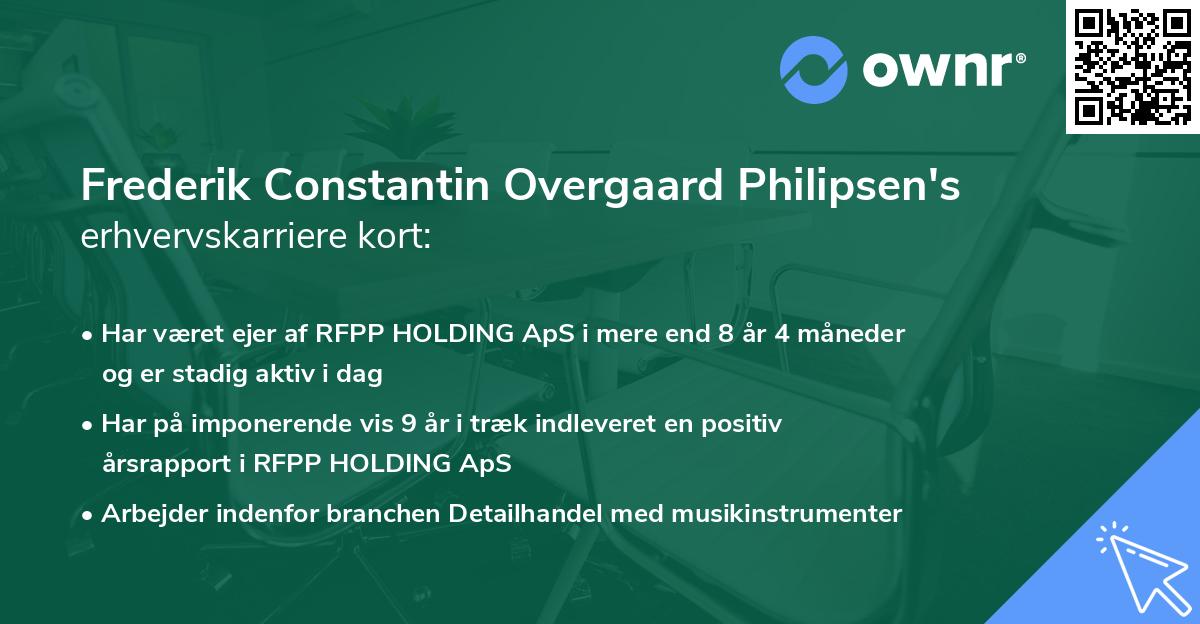 ownr®

Frederik Constantin Overgaard Philipsen's erhvervskarriere kort:

• Har været ejer af RFPP HOLDING ApS i mere end 8 år 4 måneder og er stadig aktiv i dag

• Har på imponerende vis 9 år i træk indleveret en positiv årsrapport i RFPP HOLDING ApS

• Arbejder indenfor branchen Detailhandel med musikinstrumenter